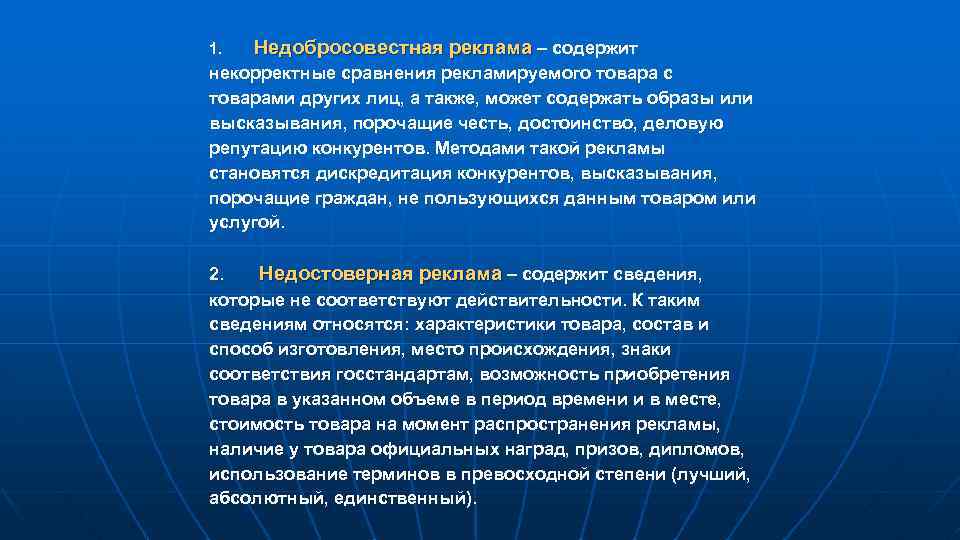 1. Недобросовестная реклама – содержит некорректные сравнения рекламируемого товара с товарами других лиц, а также, может содержать образы или высказывания, порочащие честь, достоинство, деловую репутацию конкурентов. Методами такой рекламы становятся дискредитация конкурентов, высказывания, порочащие граждан, не пользующихся данным товаром или услугой.

2. Недостоверная реклама – содержит сведения, которые не соответствуют действительности. К таким сведениям относятся: характеристики товара, состав и способ изготовления, место происхождения, знаки соответствия госстандартам, возможность приобретения товара в указанном объеме в период времени и в месте, стоимость товара на момент распространения рекламы, наличие у товара официальных наград, призов, дипломов, использование терминов в превосходной степени (лучший, абсолютный, единственный).